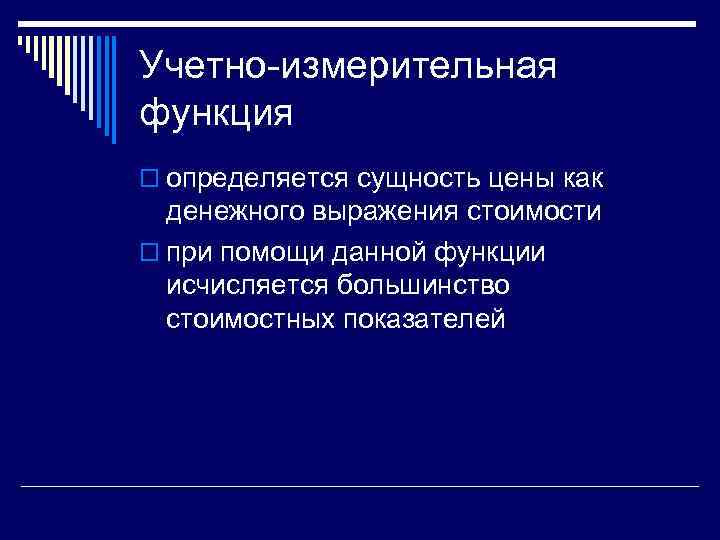 Учетно-измерительная функция

определяется сущность цены как денежного выражения стоимости

при помощи данной функции исчисляется большинство стоимостных показателей